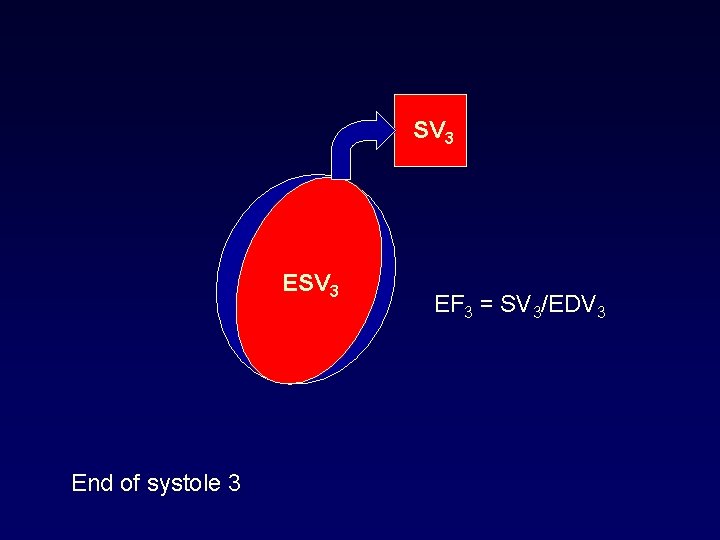 $SV_3$

$ESV_3$

$EF_3 = SV_3/EDV_3$

End of systole 3